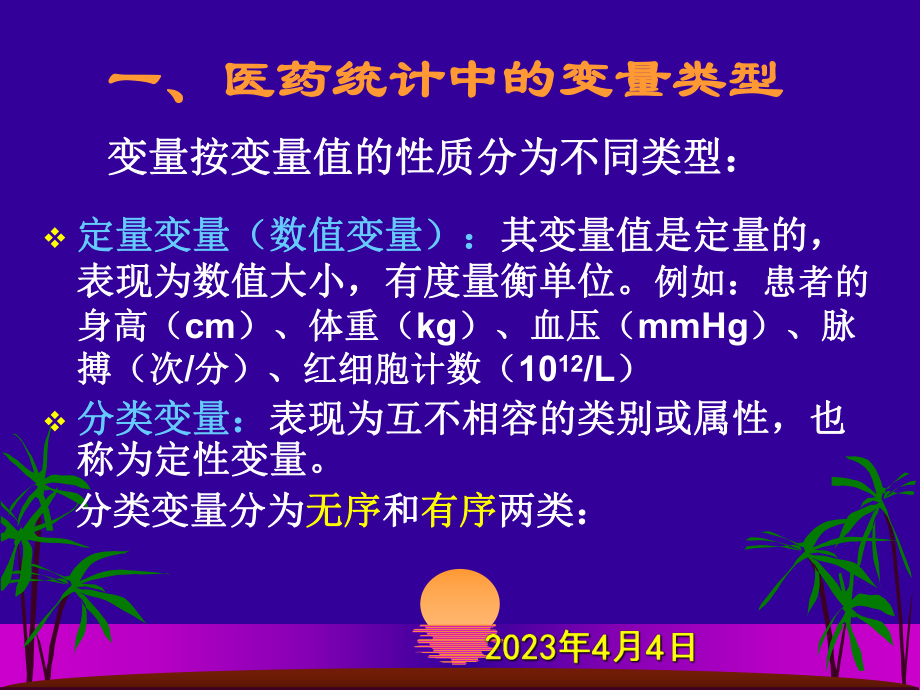 一、医药统计中的变量类型

变量按变量值的性质分为不同类型：

❖ 定量变量（数值变量）：其变量值是定量的，表现为数值大小，有度量衡单位。例如：患者的身高（cm）、体重（kg）、血压（mmHg）、脉搏（次/分）、红细胞计数（$10^{12}$/L）

❖ 分类变量：表现为互不相容的类别或属性，也称为定性变量。

分类变量分为无序和有序两类：

2023年4月4日